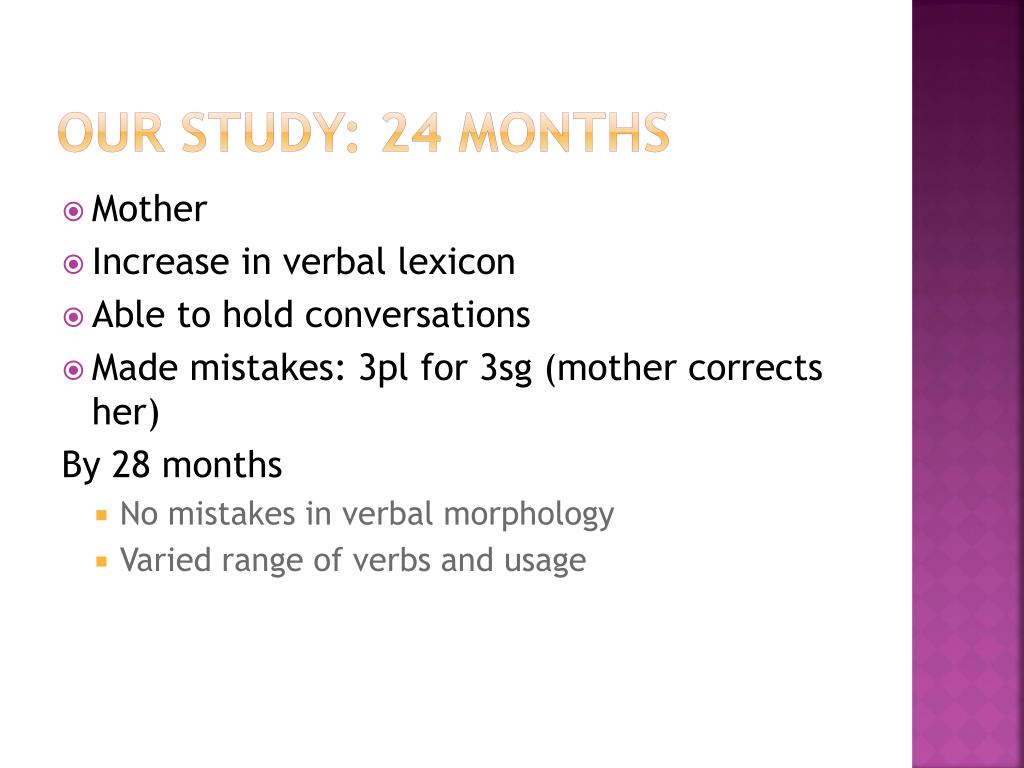 OUR STUDY: 24 MONTHS

Mother
Increase in verbal lexicon
Able to hold conversations
Made mistakes: 3pl for 3sg (mother corrects her)

By 28 months

No mistakes in verbal morphology
Varied range of verbs and usage